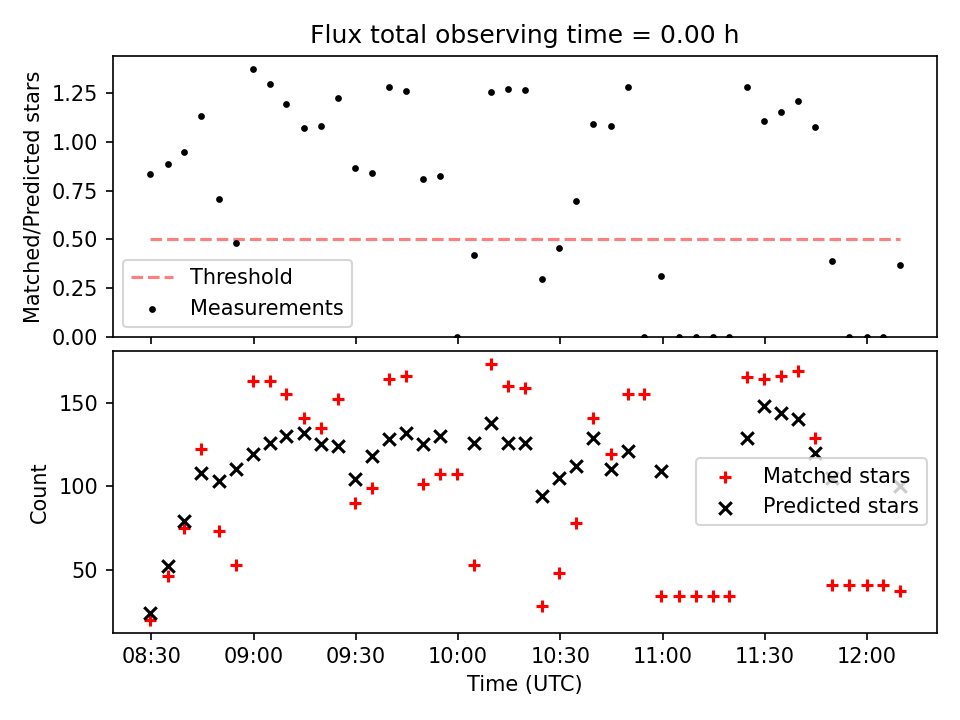 Flux total observing time = 0.00 h

Matched/Predicted stars

1.25
1.00
0.75
0.50
0.25
0.00

Threshold
Measurements

Count

150
100
50

Matched stars
Predicted stars

08:30
09:00
09:30
10:00
10:30
11:00
11:30
12:00

Time (UTC)